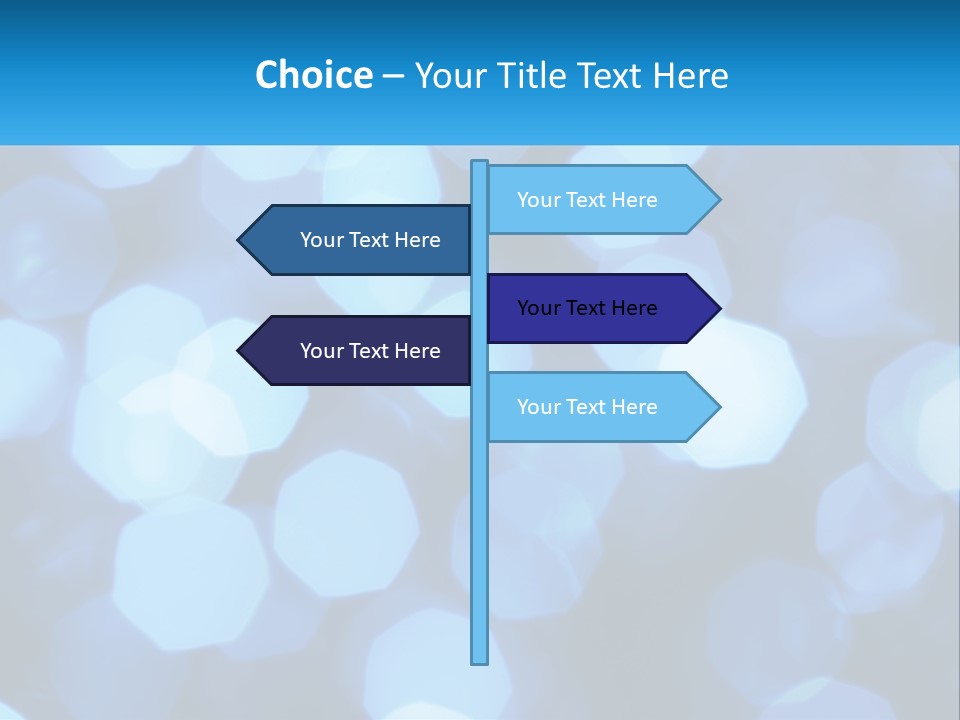 Choice – Your Title Text Here

Your Text Here

Your Text Here

Your Text Here

Your Text Here

Your Text Here